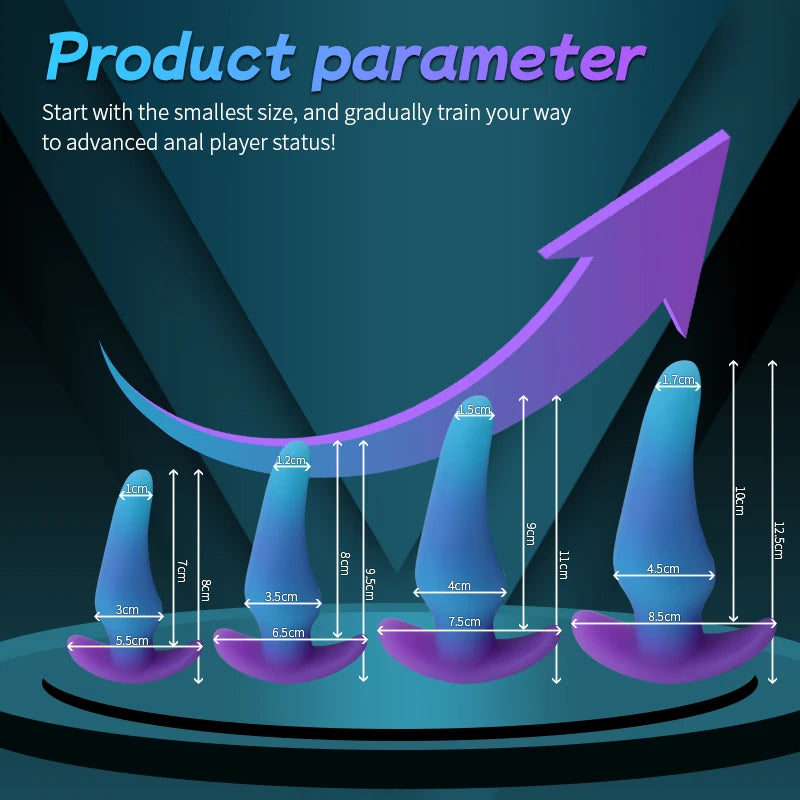 Product parameter

Start with the smallest size, and gradually train your way to advanced anal player status!

1cm
7cm
8cm
3cm
5.5cm

1.2cm
8cm
9.5cm
3.5cm
6.5cm

1.5cm
9cm
11cm
4cm
7.5cm

1.7cm
10cm
12.5cm
4.5cm
8.5cm